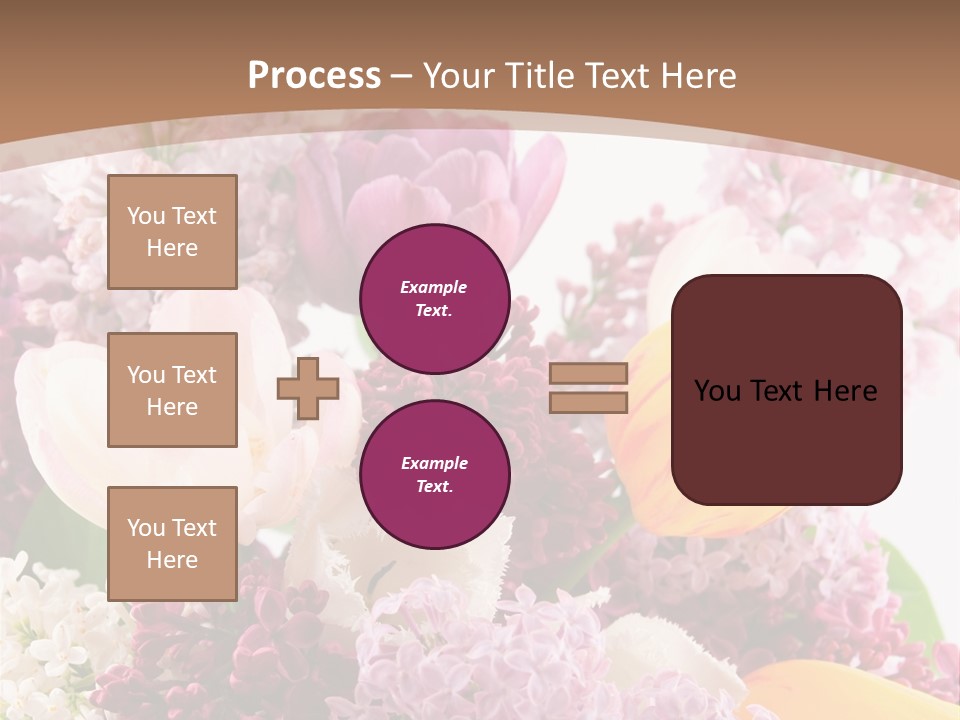 Process – Your Title Text Here

You Text Here

You Text Here

You Text Here

Example Text.

Example Text.

You Text Here